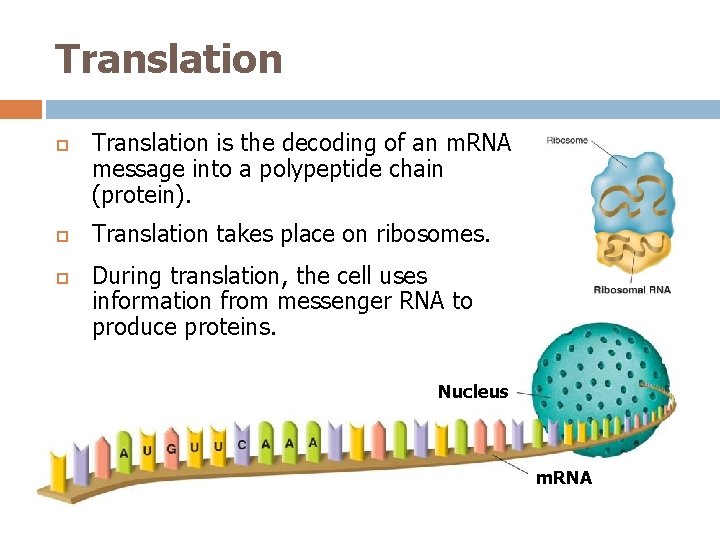 Translation

Translation is the decoding of an mRNA message into a polypeptide chain (protein).

Translation takes place on ribosomes.

During translation, the cell uses information from messenger RNA to produce proteins.

Ribosome

Ribosomal RNA

Nucleus

A U G U U C A A A

mRNA